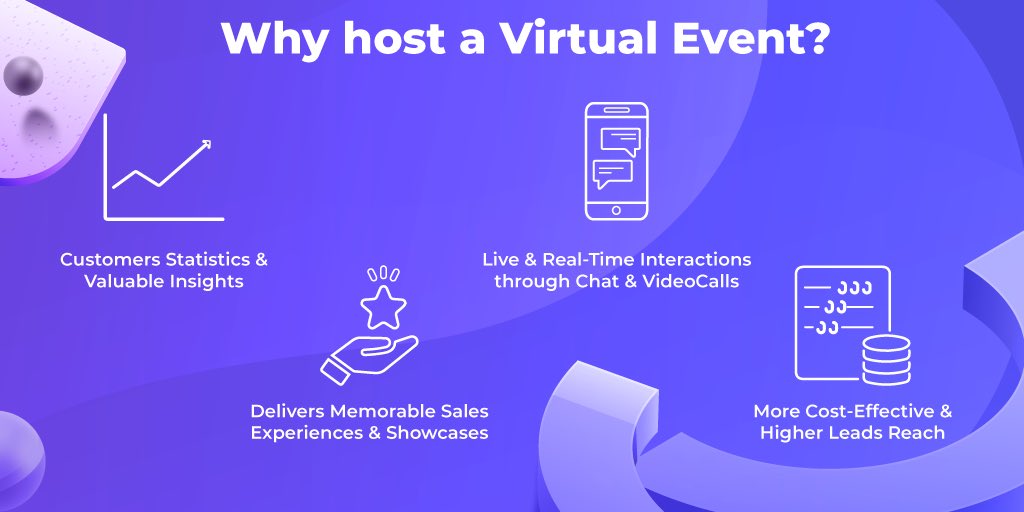 Why host a Virtual Event?

Customers Statistics & Valuable Insights

Live & Real-Time Interactions through Chat & VideoCalls

Delivers Memorable Sales Experiences & Showcases

More Cost-Effective & Higher Leads Reach